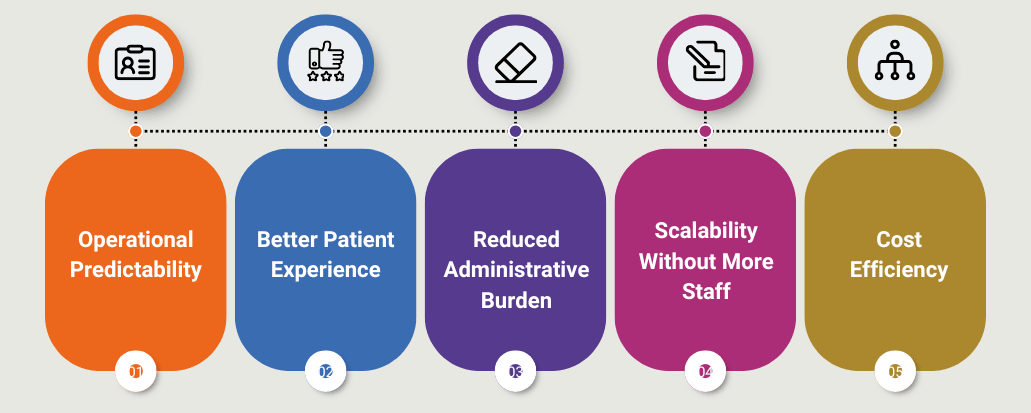 Operational Predictability

01

Better Patient Experience

02

Reduced Administrative Burden

03

Scalability Without More Staff

04

Cost Efficiency

05